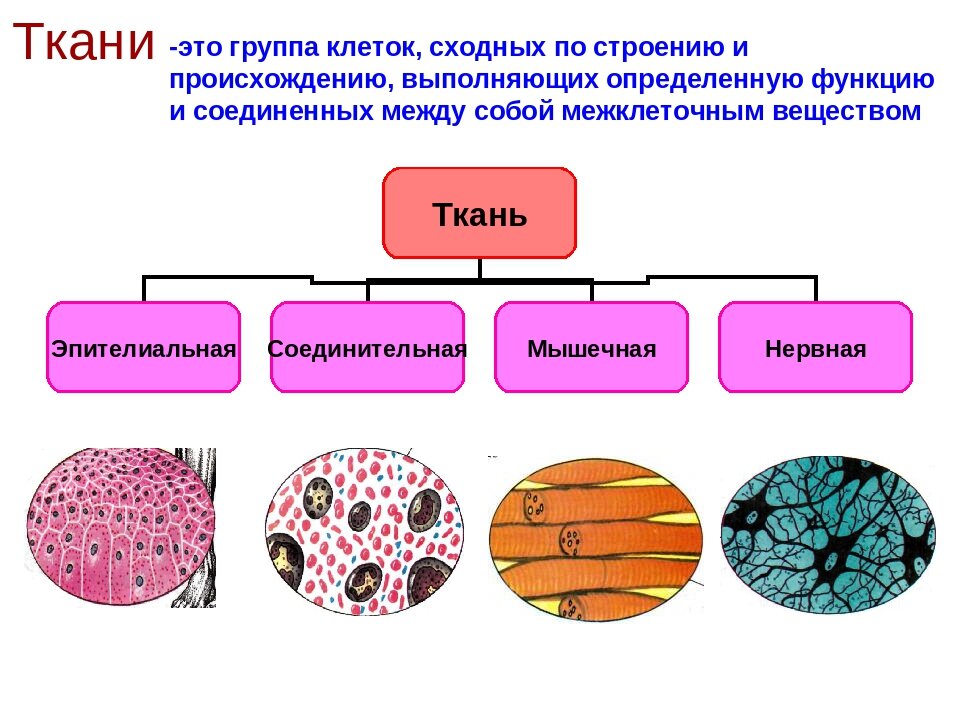 Ткани -это группа клеток, сходных по строению и происхождению, выполняющих определенную функцию и соединенных между собой межклеточным веществом

Ткань

Эпителиальная

Соединительная

Мышечная

Нервная